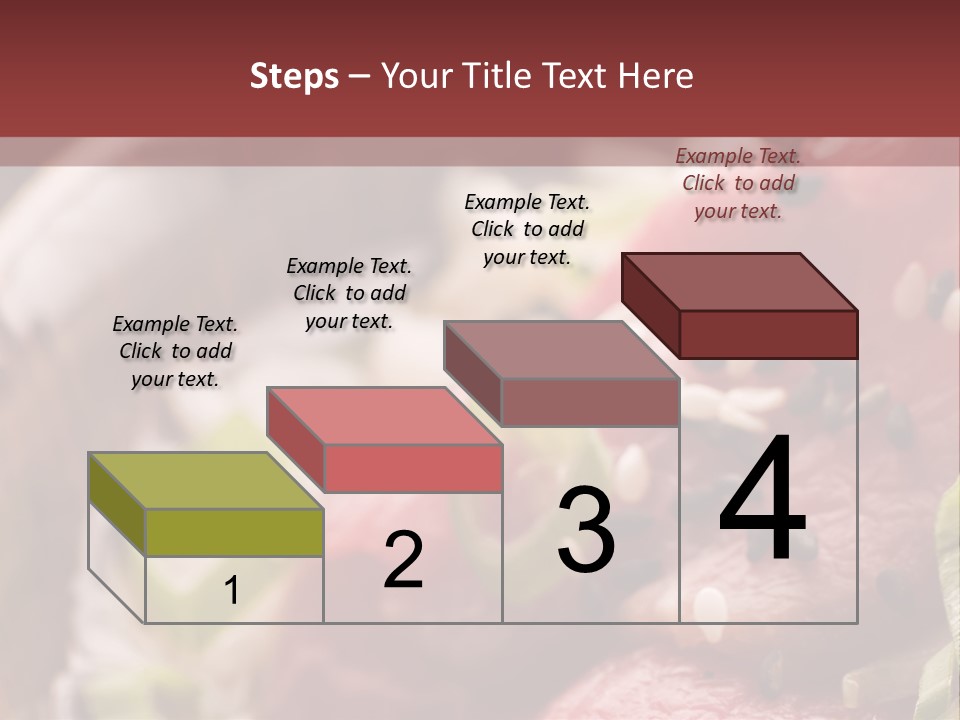 Steps – Your Title Text Here

Example Text. Click to add your text.

Example Text. Click to add your text.

Example Text. Click to add your text.

Example Text. Click to add your text.

1

2

3

4